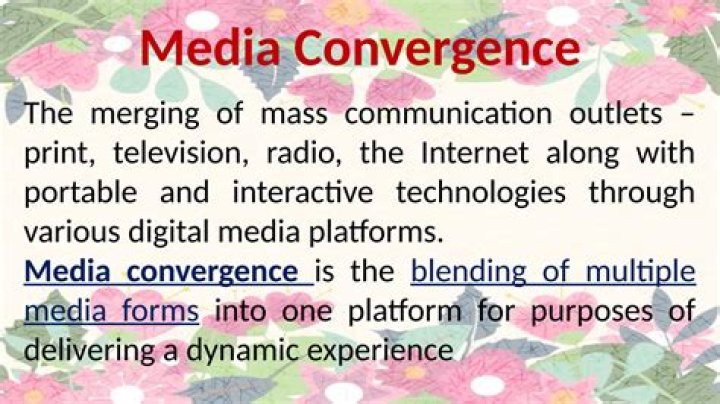 Media Convergence

The merging of mass communication outlets – print, television, radio, the Internet along with portable and interactive technologies through various digital media platforms.

Media convergence is the blending of multiple media forms into one platform for purposes of delivering a dynamic experience